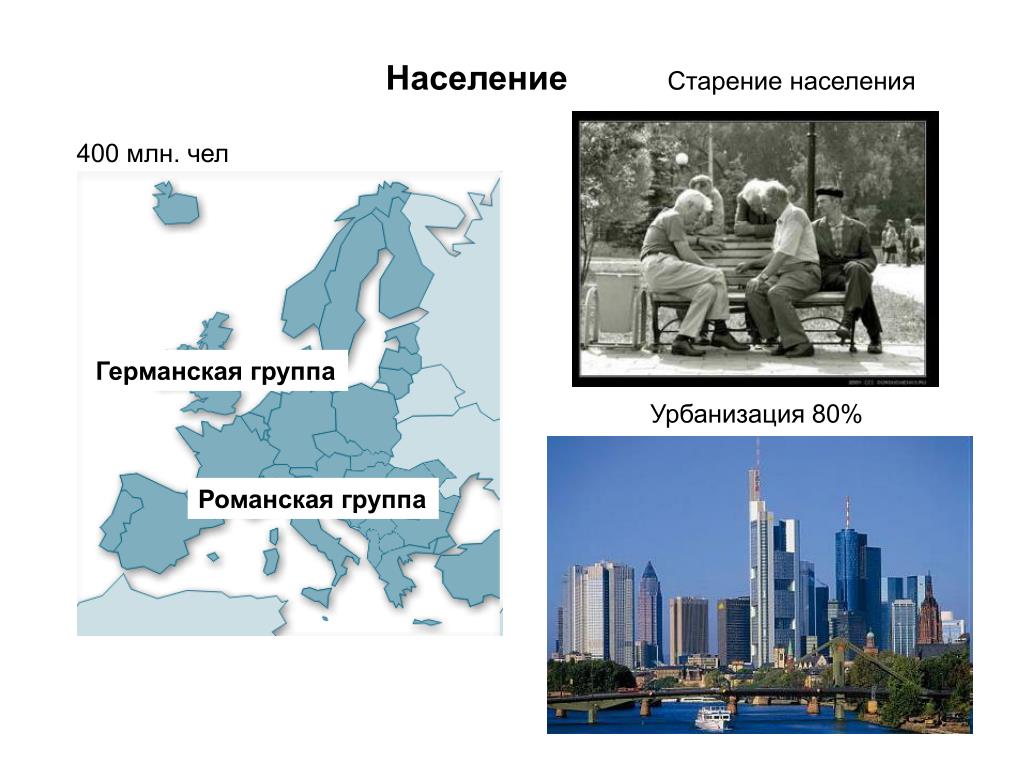 Население

Старение населения

400 млн. чел

Германская группа

Романская группа

Урбанизация 80%